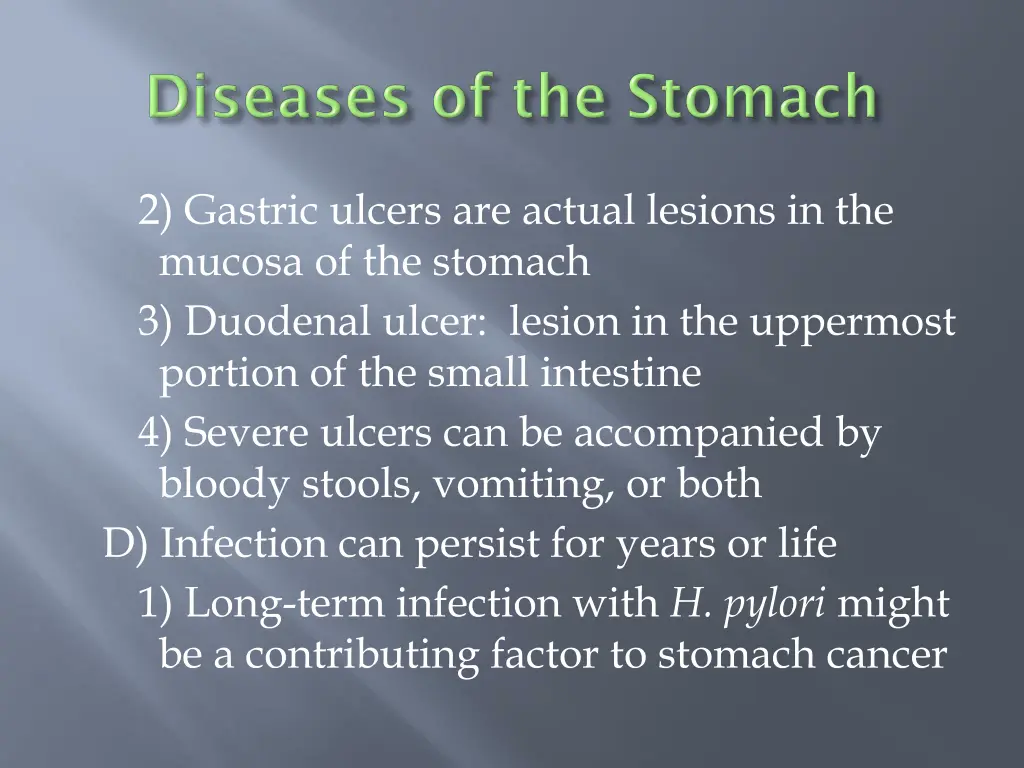 Diseases of the Stomach

2) Gastric ulcers are actual lesions in the mucosa of the stomach

3) Duodenal ulcer: lesion in the uppermost portion of the small intestine

4) Severe ulcers can be accompanied by bloody stools, vomiting, or both

D) Infection can persist for years or life

1) Long-term infection with H. pylori might be a contributing factor to stomach cancer